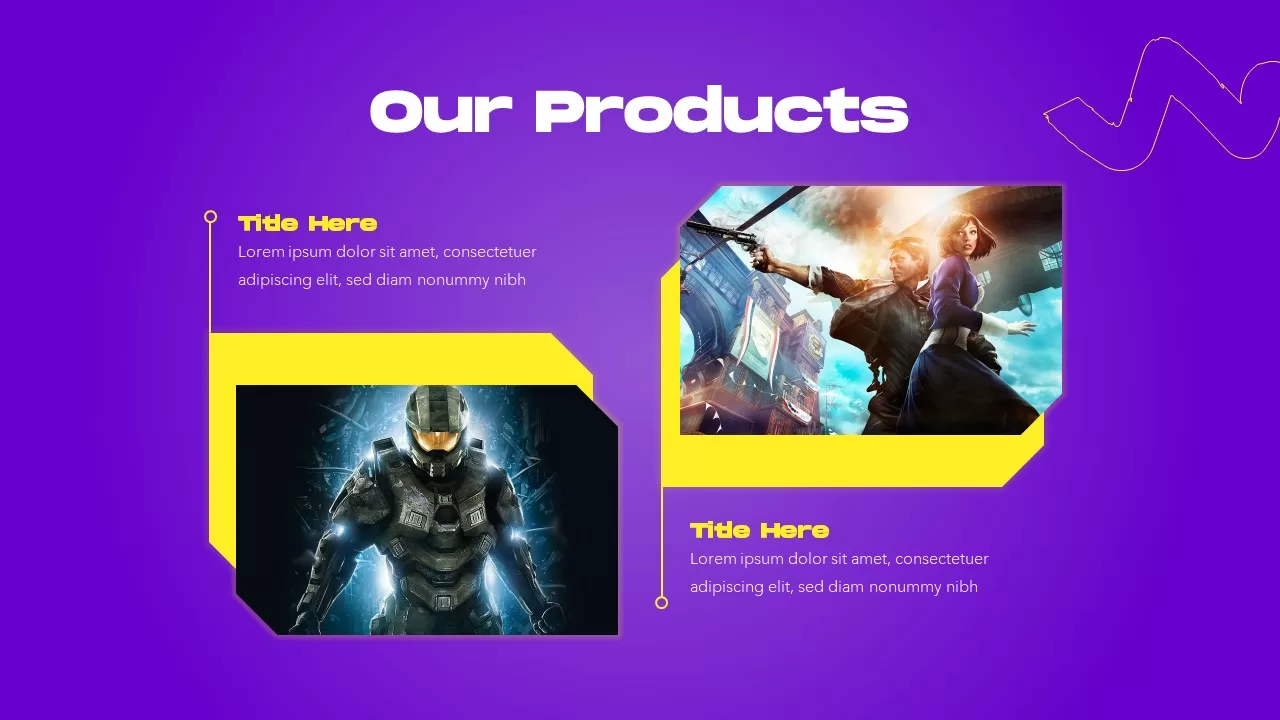 Our Products

Title Here
Lorem ipsum dolor sit amet, consectetuer adipiscing elit, sed diam nonummy nibh

Title Here
Lorem ipsum dolor sit amet, consectetuer adipiscing elit, sed diam nonummy nibh